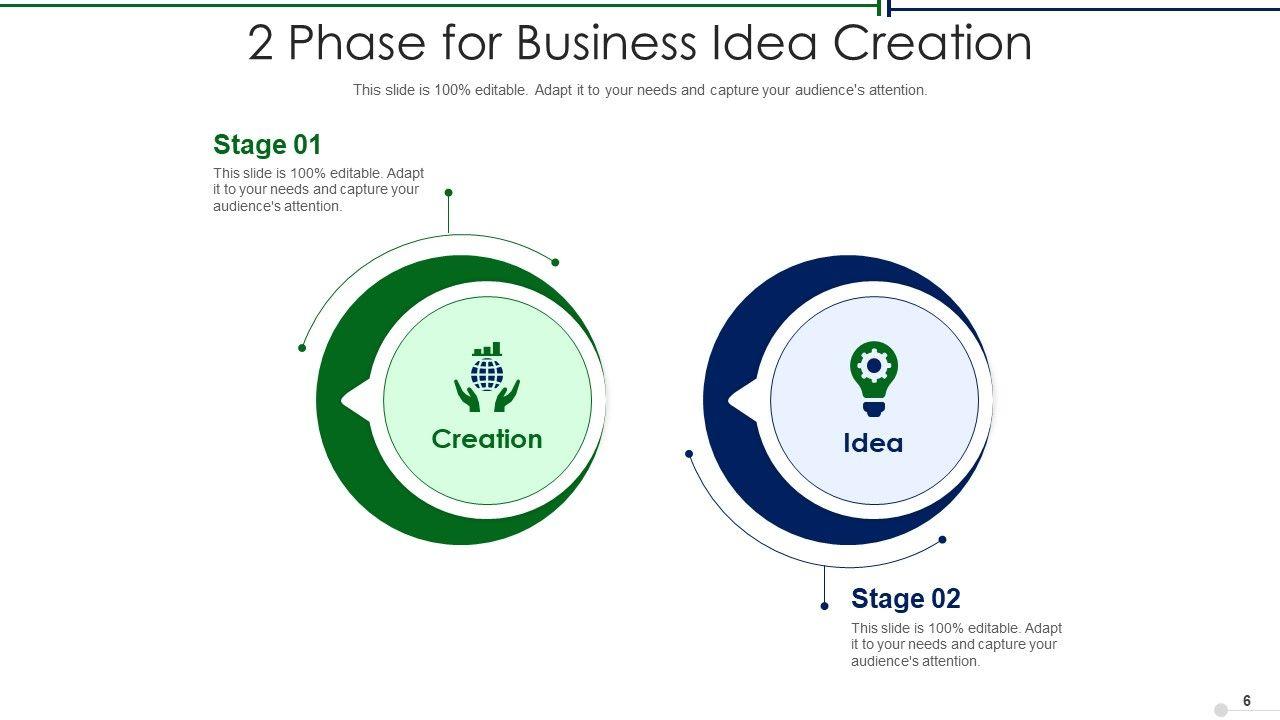 2 Phase for Business Idea Creation

This slide is 100% editable. Adapt it to your needs and capture your audience's attention.

Stage 01

This slide is 100% editable. Adapt it to your needs and capture your audience's attention.

Creation

Idea

Stage 02

This slide is 100% editable. Adapt it to your needs and capture your audience's attention.

6